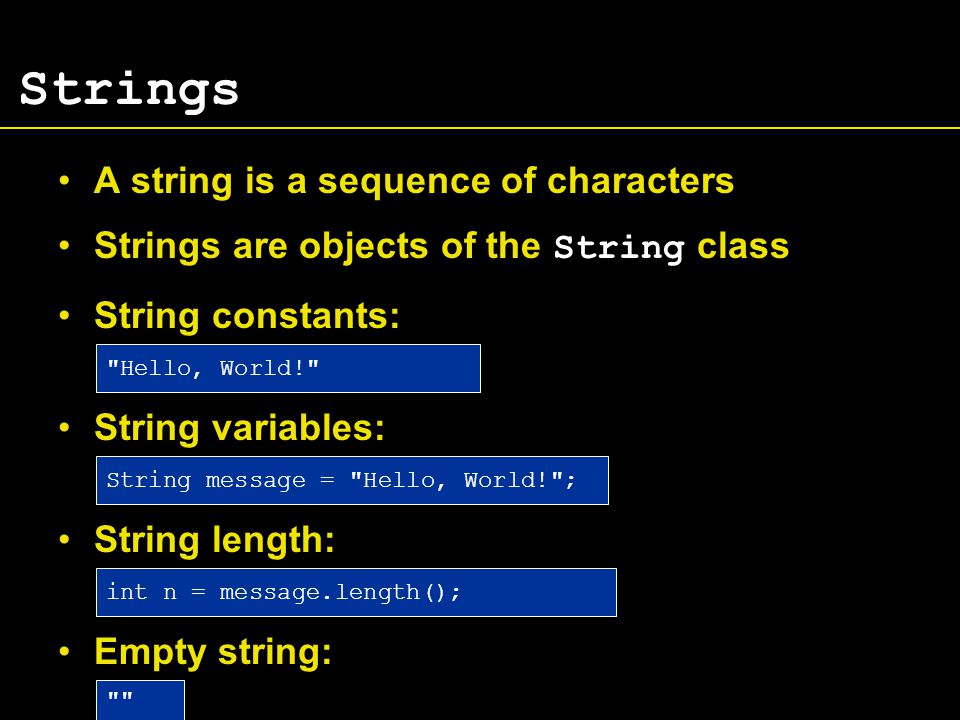 Strings

• A string is a sequence of characters

• Strings are objects of the String class

• String constants:

"Hello, World!"

• String variables:

String message = "Hello, World!";

• String length:

int n = message.length();

• Empty string:

""